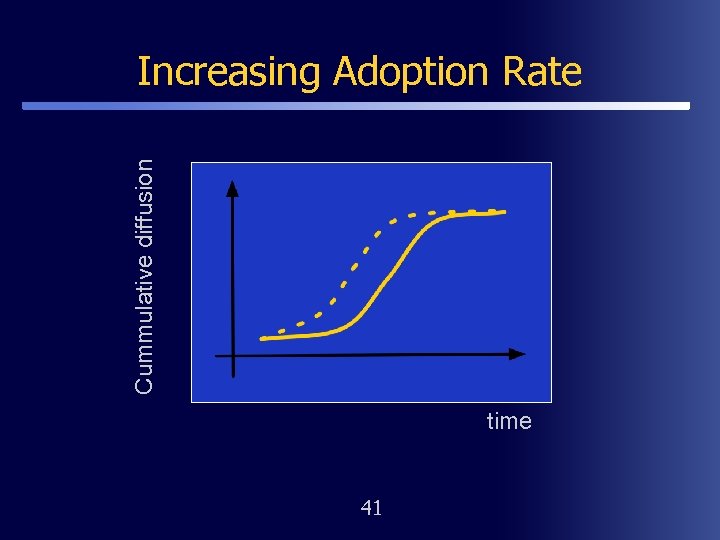 Increasing Adoption Rate

Cummulative diffusion

time

41